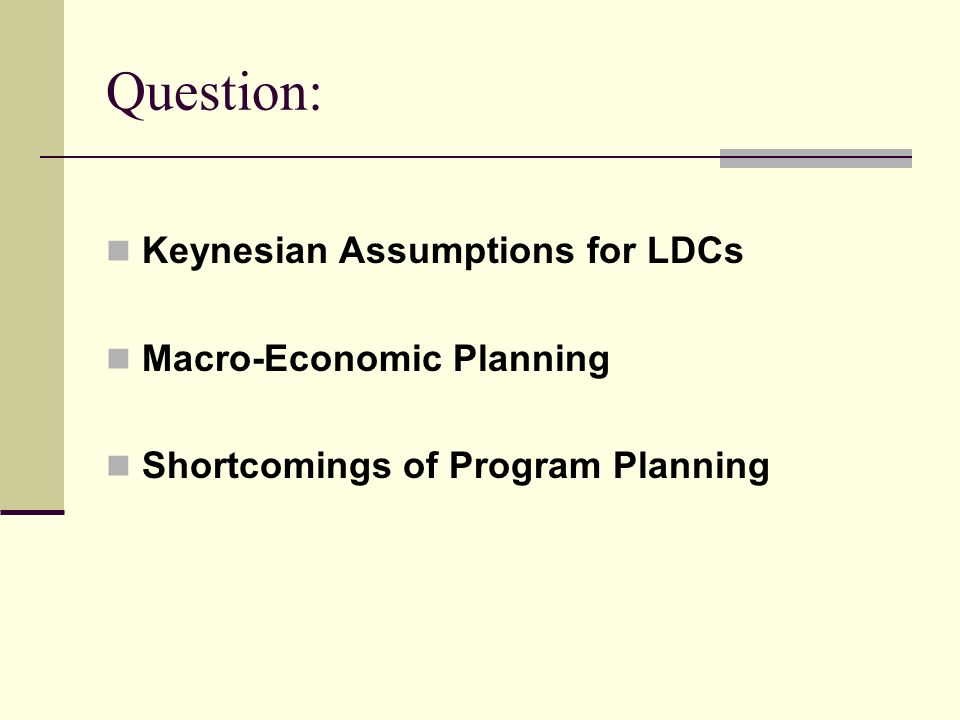 Question:

Keynesian Assumptions for LDCs

Macro-Economic Planning

Shortcomings of Program Planning